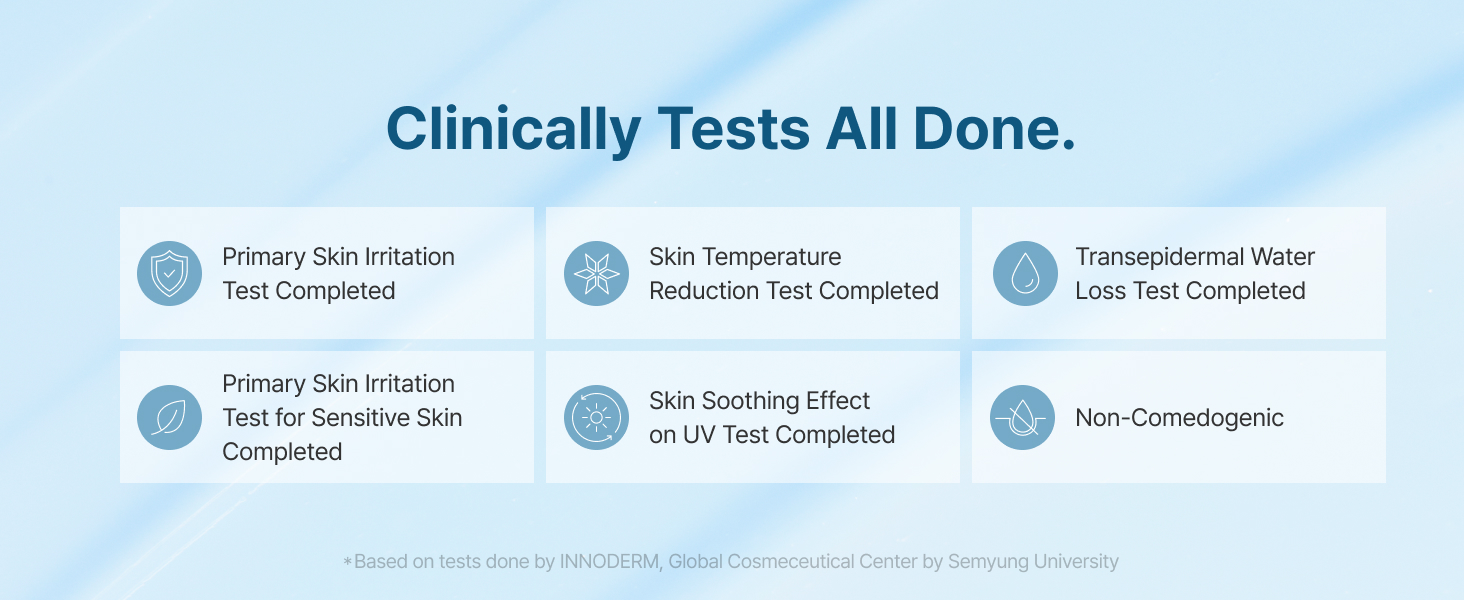 Clinically Tests All Done.

Primary Skin Irritation Test Completed

Skin Temperature Reduction Test Completed

Transepidermal Water Loss Test Completed

Primary Skin Irritation Test for Sensitive Skin Completed

Skin Soothing Effect on UV Test Completed

Non-Comedogenic

*Based on tests done by INNODERM, Global Cosmeceutical Center by Semyung University